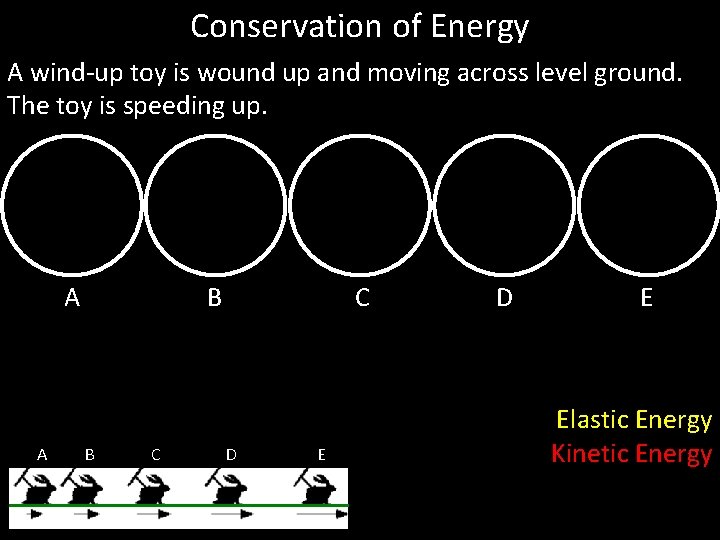 Conservation of Energy

A wind-up toy is wound up and moving across level ground. The toy is speeding up.

A B C D E

Elastic Energy
Kinetic Energy

A B C D E